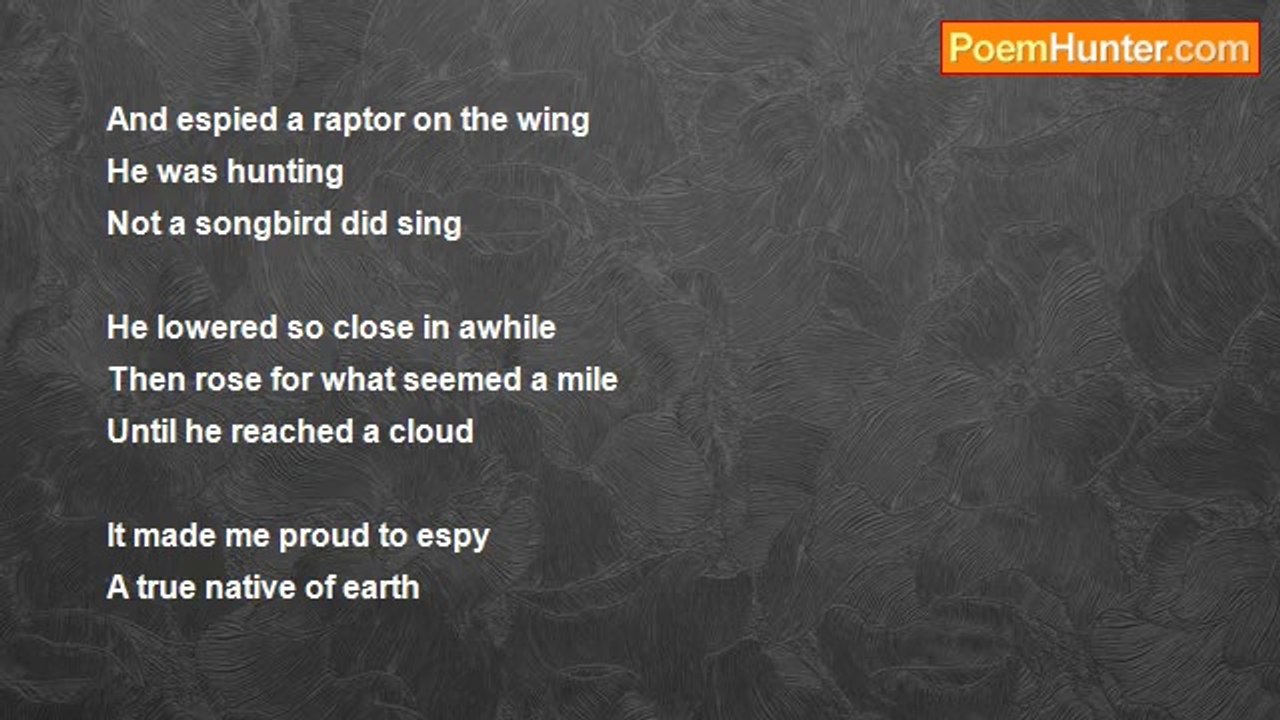 PoemHunter.com

And espied a raptor on the wing
He was hunting
Not a songbird did sing

He lowered so close in awhile
Then rose for what seemed a mile
Until he reached a cloud

It made me proud to espy
A true native of earth